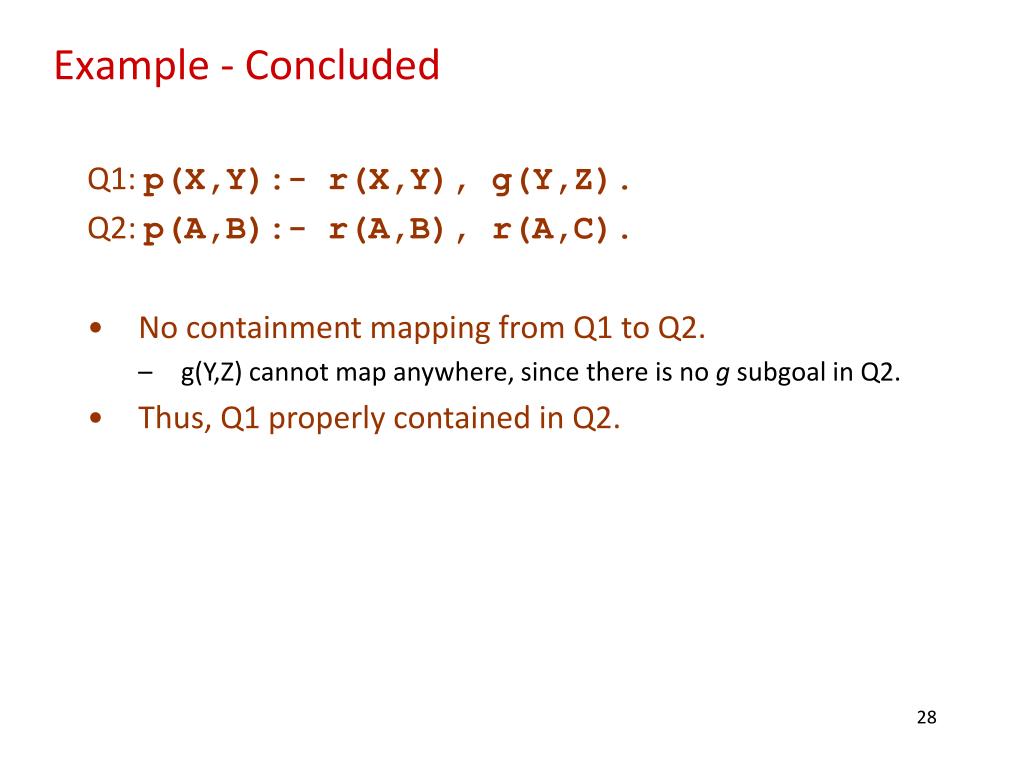 Example - Concluded

Q1: p(X,Y):- r(X,Y), g(Y,Z).
Q2: p(A,B):- r(A,B), r(A,C).

• No containment mapping from Q1 to Q2.
– g(Y,Z) cannot map anywhere, since there is no g subgoal in Q2.
• Thus, Q1 properly contained in Q2.

28